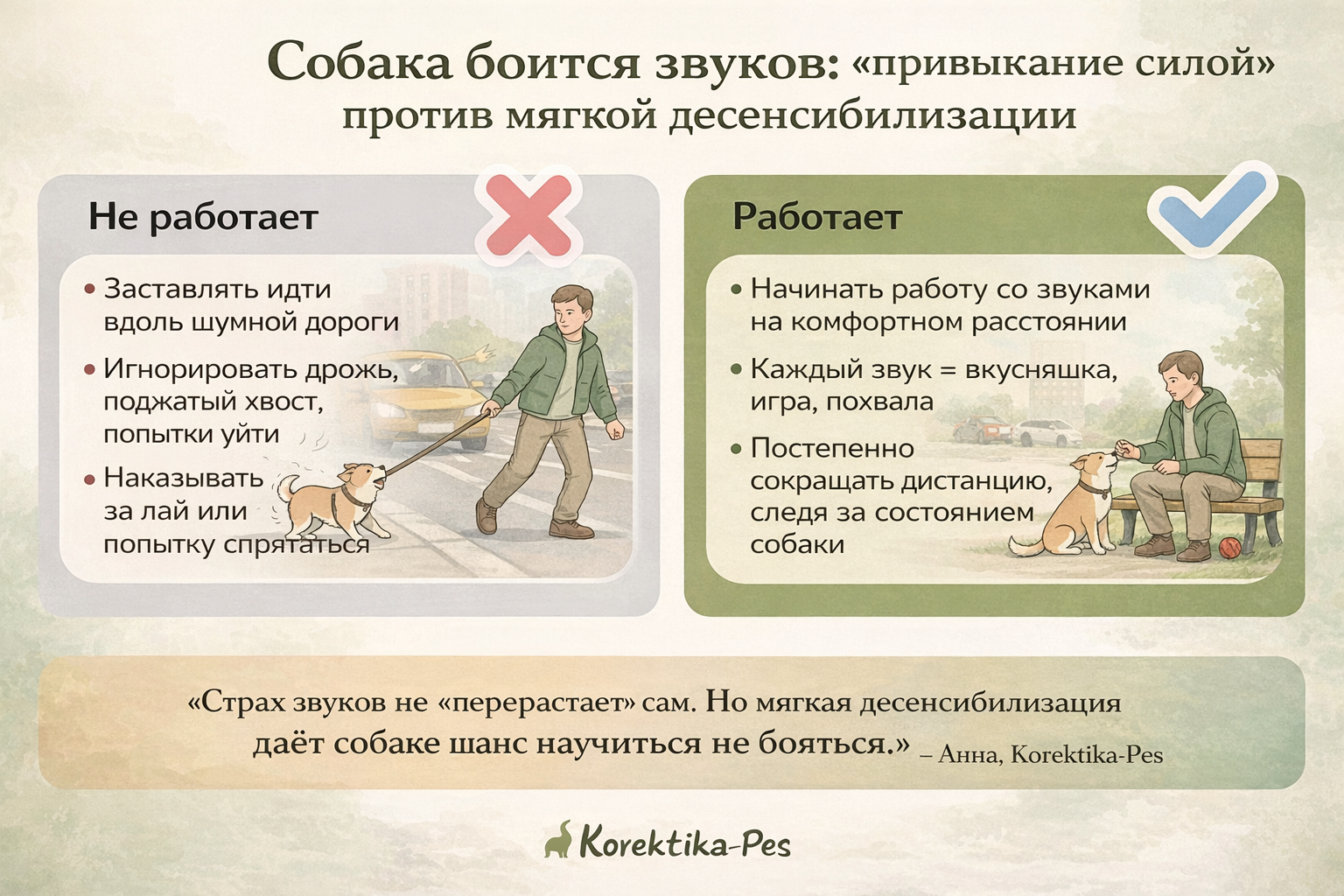 Собака боится звуков: «привыкание силой» против мягкой десенсибилизации

Не работает

• Заставлять идти вдоль шумной дороги
• Игнорировать дрожь, поджатый хвост, попытки уйти
• Наказывать за лай или попытку спрятаться

Работает

• Начинать работу со звуками на комфортном расстоянии
• Каждый звук = вкусняшка, игра, похвала
• Постепенно сокращать дистанцию, следя за состоянием собаки

«Страх звуков не «перерастает» сам. Но мягкая десенсибилизация даёт собаке шанс научиться не бояться.» – Анна, Korektika-Pes

Korektika-Pes